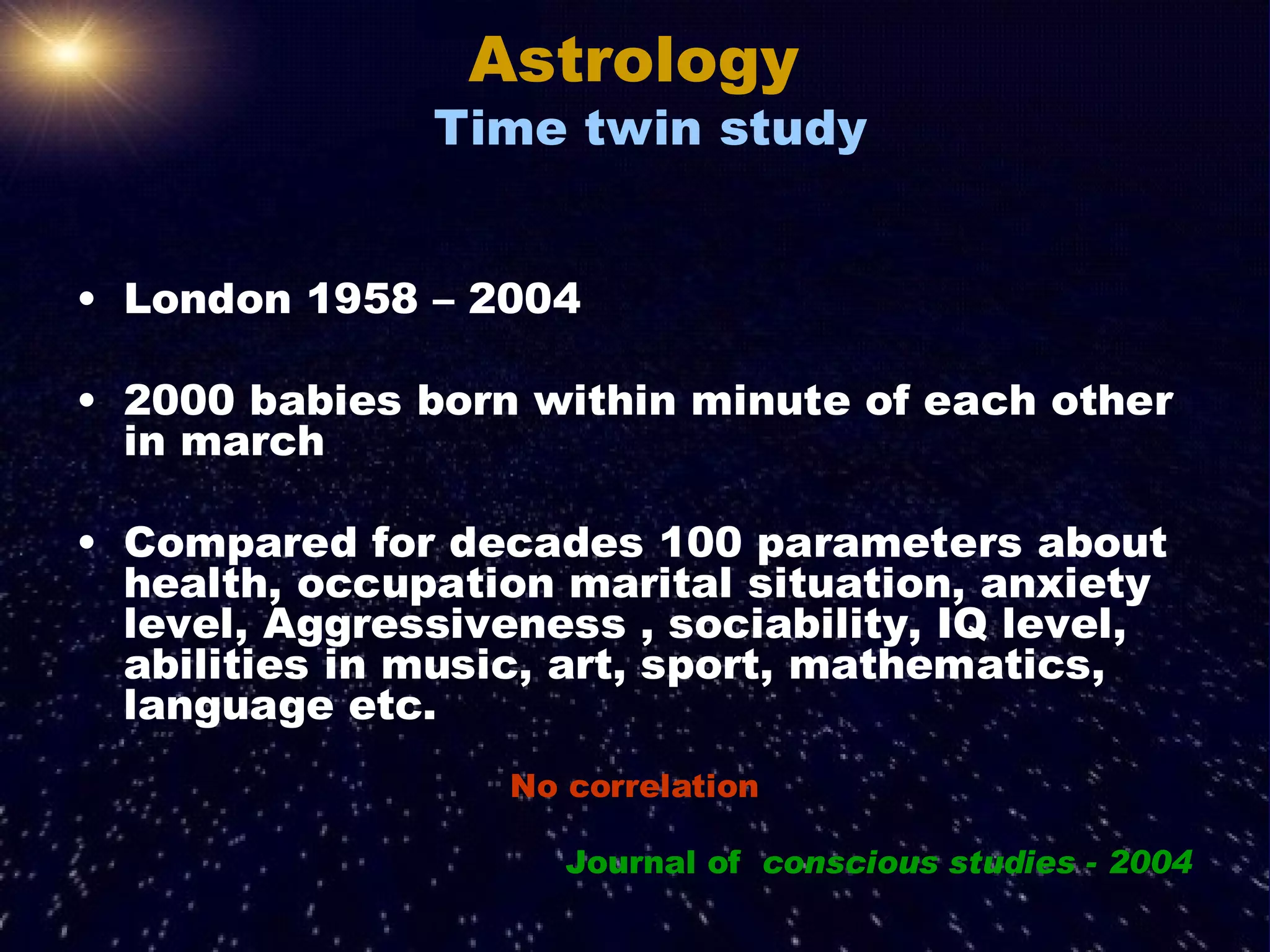 Astrology
Time twin study

• London 1958 – 2004

• 2000 babies born within minute of each other in march

• Compared for decades 100 parameters about health, occupation marital situation, anxiety level, Aggressiveness , sociability, IQ level, abilities in music, art, sport, mathematics, language etc.

No correlation

Journal of conscious studies - 2004